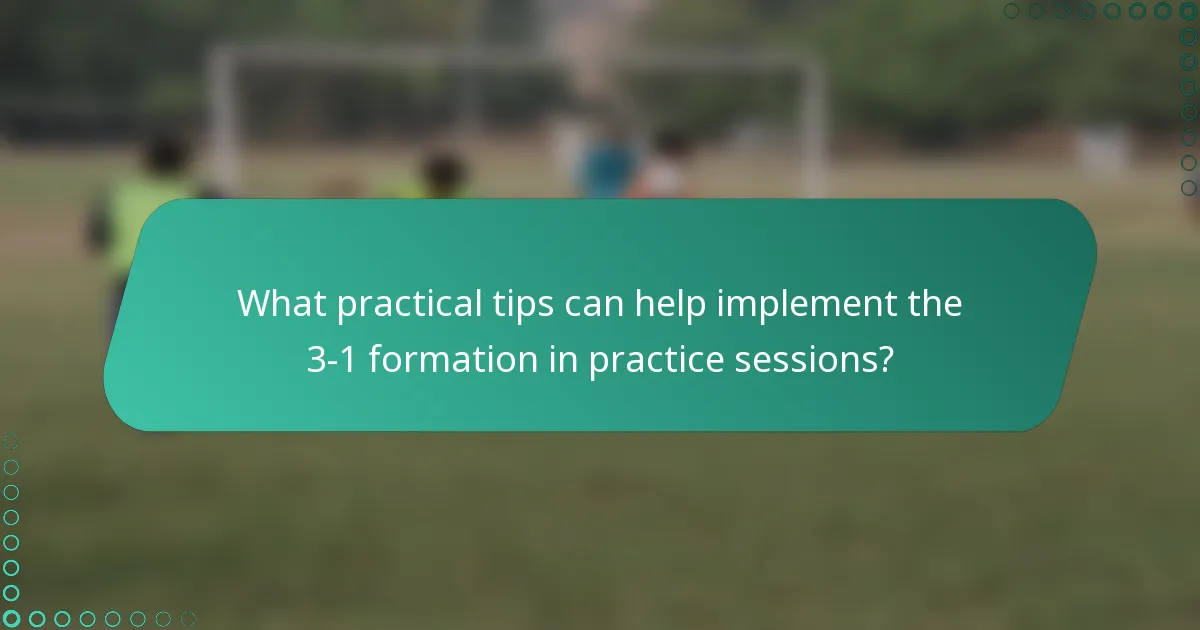 What practical tips can help implement the 3-1 formation in practice sessions?